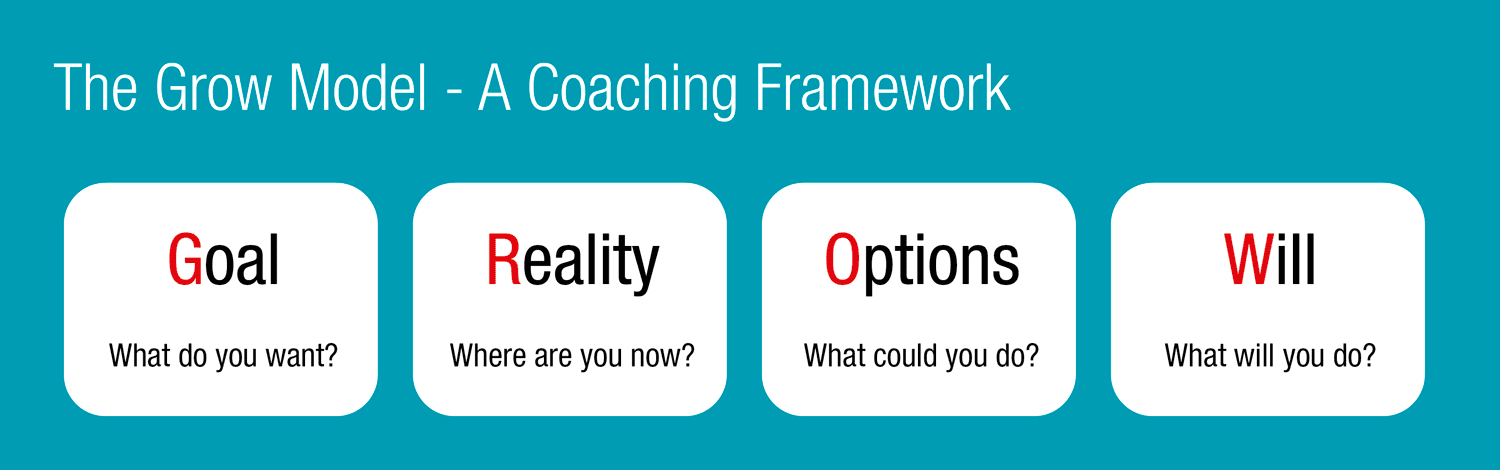 The Grow Model - A Coaching Framework

Goal

What do you want?

Reality

Where are you now?

Options

What could you do?

Will

What will you do?